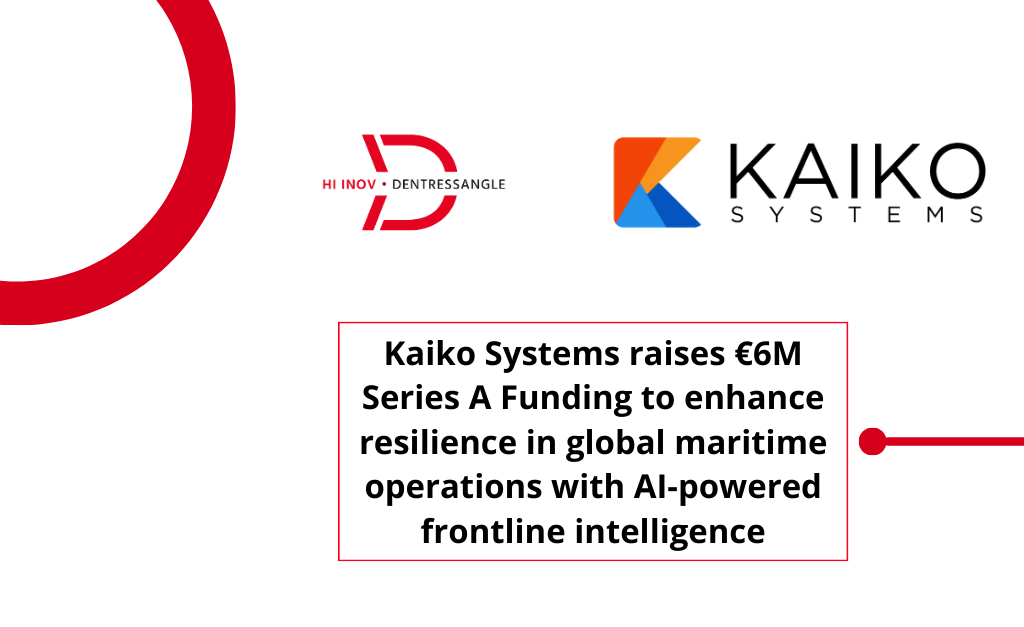 HI INOV • DENTRESSANGLE

KAIKO
SYSTEMS

Kaiko Systems raises €6M Series A Funding to enhance resilience in global maritime operations with AI-powered frontline intelligence